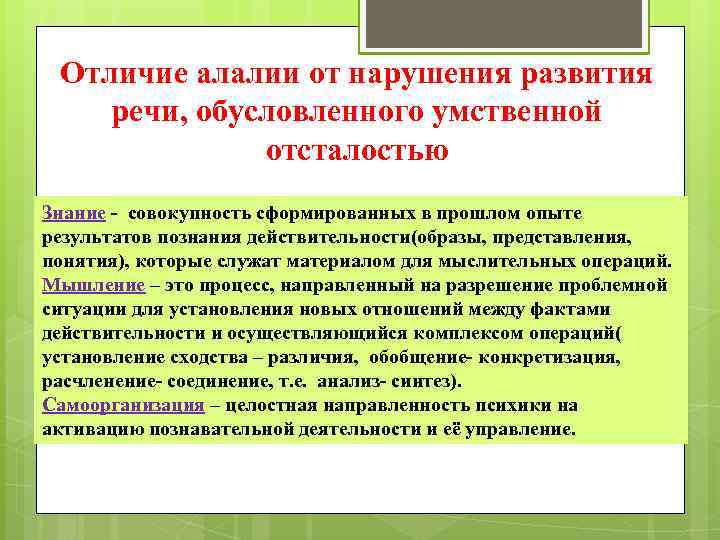 Отличие алалии от нарушения развития речи, обусловленного умственной отсталостью

Знание - совокупность сформированных в прошлом опыте результатов познания действительности(образы, представления, понятия), которые служат материалом для мыслительных операций.
Мышление – это процесс, направленный на разрешение проблемной ситуации для установления новых отношений между фактами действительности и осуществляющийся комплексом операций( установление сходства – различия, обобщение- конкретизация, расчленение- соединение, т.е. анализ- синтез).
Самоорганизация – целостная направленность психики на активацию познавательной деятельности и её управление.